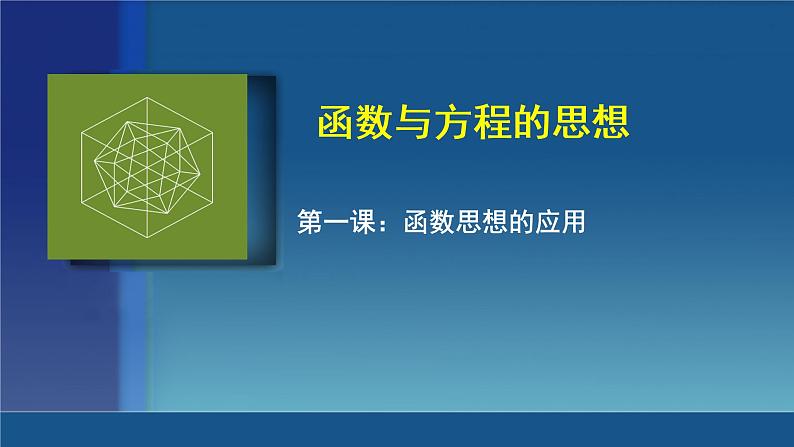 函数与方程的思想

第一课：函数思想的应用